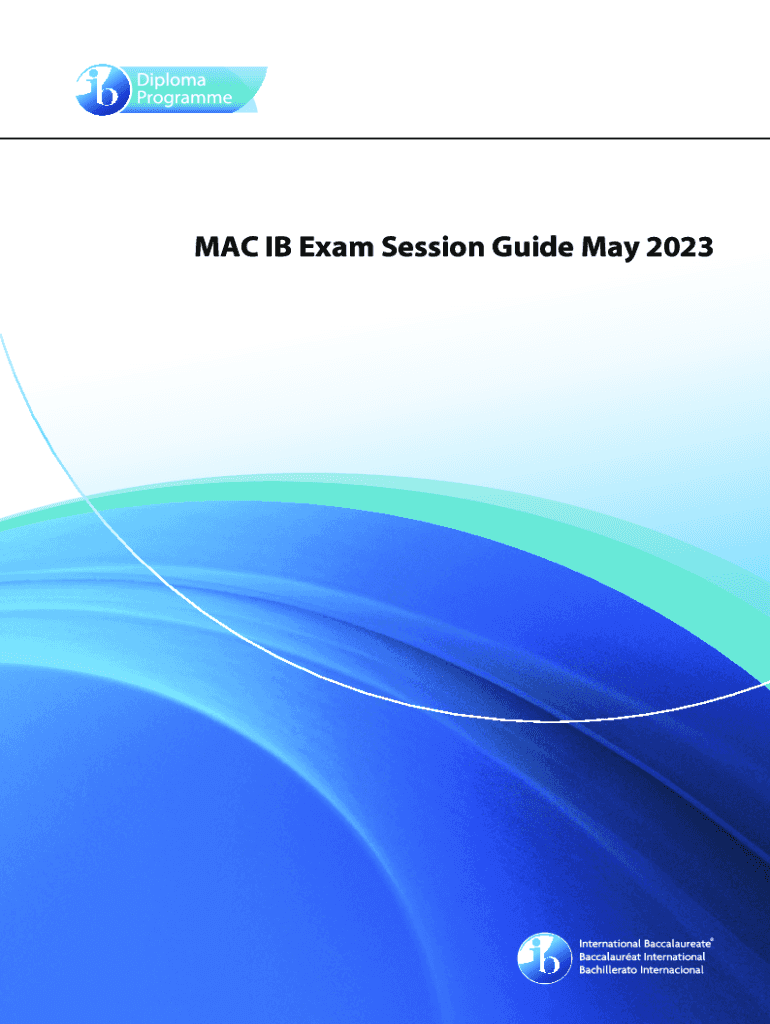 ib Diploma Programme

MAC IB Exam Session Guide May 2023

ib International Baccalaureate®
Baccalauréat International
Bachillerato Internacional